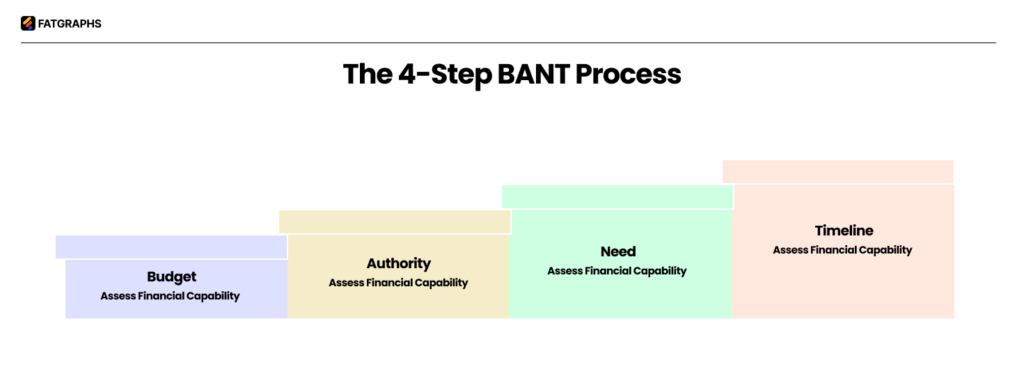 FATGRAPHS

The 4-Step BANT Process

Budget
Assess Financial Capability

Authority
Assess Financial Capability

Need
Assess Financial Capability

Timeline
Assess Financial Capability